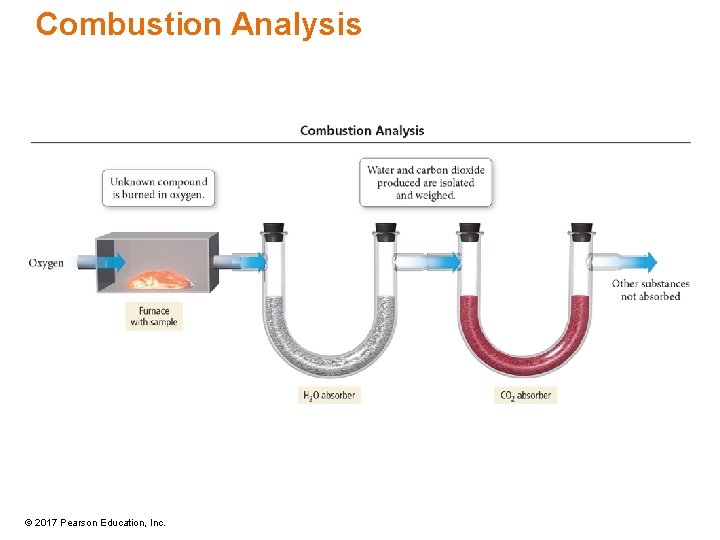 Combustion Analysis

Combustion Analysis

Unknown compound is burned in oxygen.

Water and carbon dioxide produced are isolated and weighed.

Oxygen

Furnace with sample

$H_2O$ absorber

$CO_2$ absorber

Other substances not absorbed

© 2017 Pearson Education, Inc.